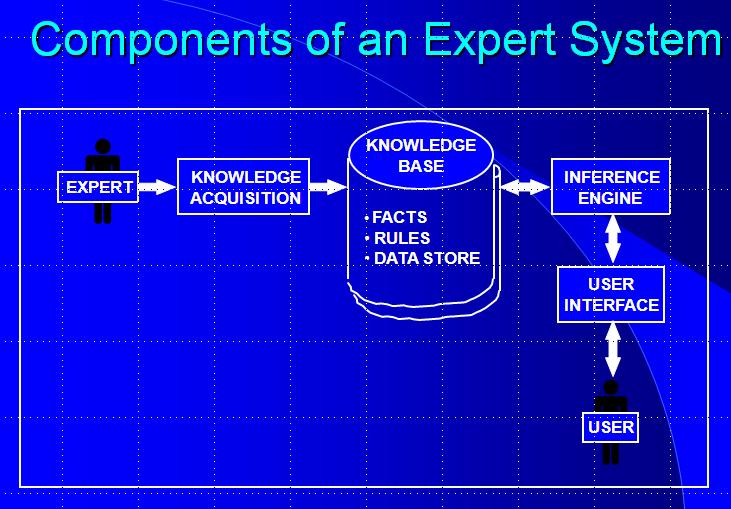 Components of an Expert System

EXPERT

KNOWLEDGE ACQUISITION

KNOWLEDGE BASE

• FACTS
• RULES
• DATA STORE

INFERENCE ENGINE

USER INTERFACE

USER